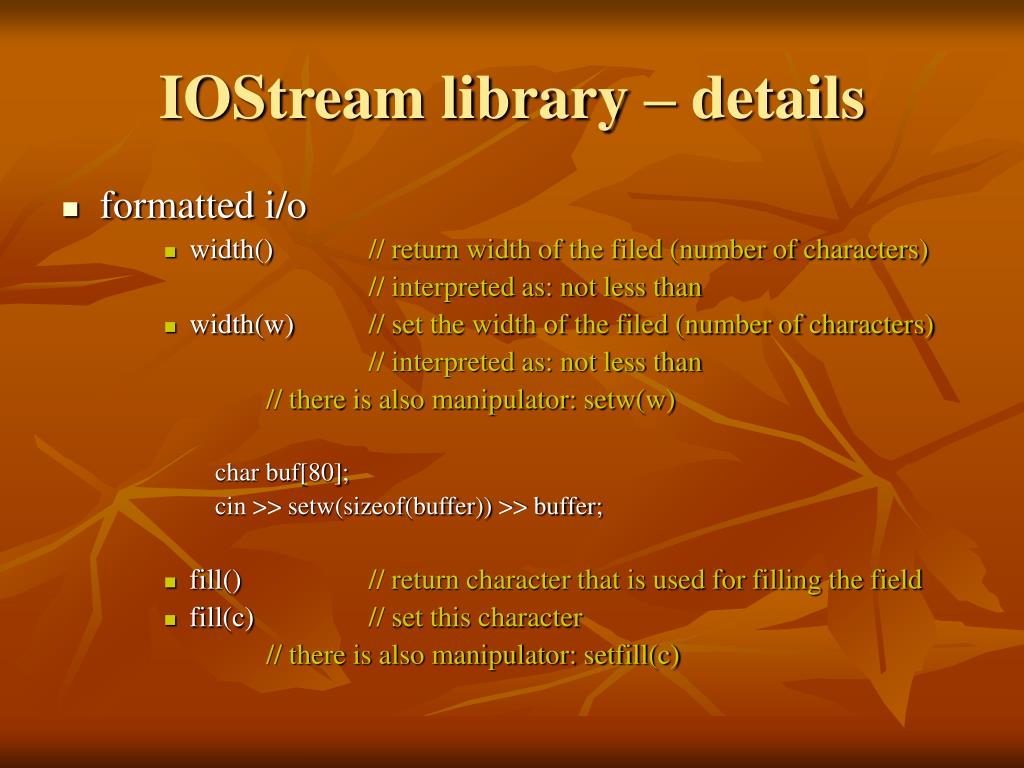 IOStream library – details

formatted i/o

width() // return width of the filed (number of characters)
// interpreted as: not less than

width(w) // set the width of the filed (number of characters)
// interpreted as: not less than
// there is also manipulator: setw(w)

char buf[80];
cin >> setw(sizeof(buffer)) >> buffer;

fill() // return character that is used for filling the field

fill(c) // set this character
// there is also manipulator: setfill(c)